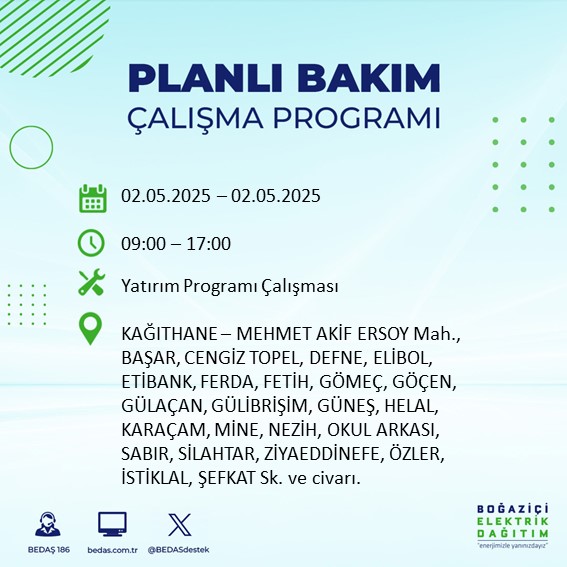 PLANLI BAKIM
ÇALIŞMA PROGRAMI

02.05.2025 – 02.05.2025

09:00 – 17:00

Yatırım Programı Çalışması

KAĞITHANE – MEHMET AKİF ERSOY Mah., BAŞAR, CENGİZ TOPEL, DEFNE, ELİBOL, ETİBANK, FERDA, FETİH, GÖMEÇ, GÖÇEN, GÜLAÇAN, GÜLİBRİŞİM, GÜNEŞ, HELAL, KARAÇAM, MİNE, NEZİH, OKUL ARKASI, SABIR, SİLAHTAR, ZİYAEDDİNEFE, ÖZLER, İSTİKLAL, ŞEFKAT Sk. ve civarı.

BEDAŞ 186
bedas.com.tr
@BEDASdestek

BOĞAZİÇİ
ELEKTRİK
DAĞITIM
"enerjimizle yanınızdayız"